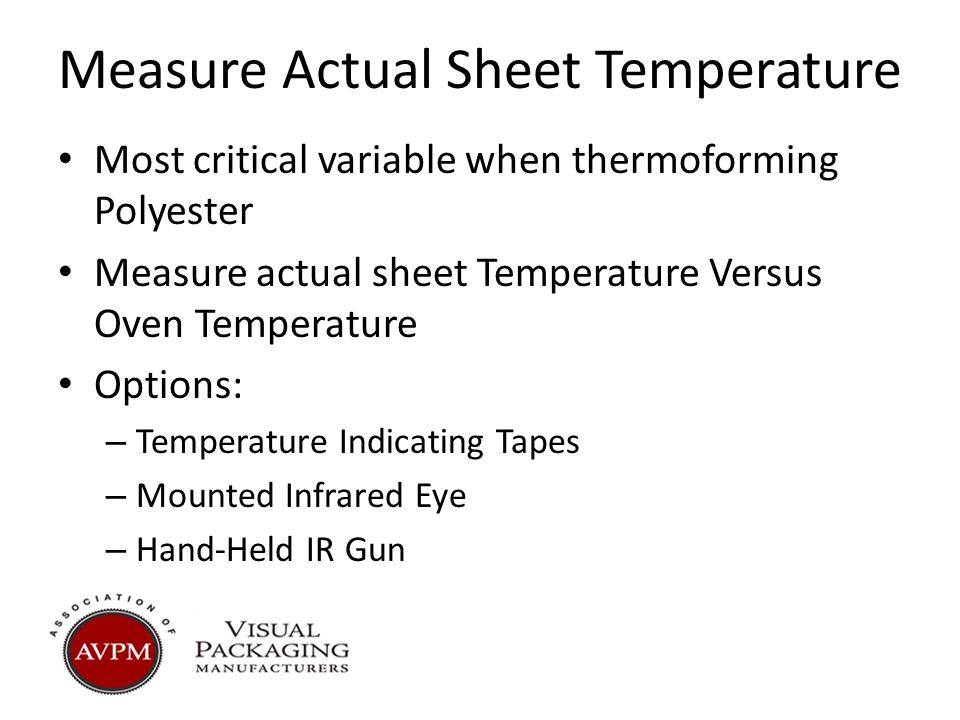 Measure Actual Sheet Temperature

• Most critical variable when thermoforming Polyester

• Measure actual sheet Temperature Versus Oven Temperature

• Options:

– Temperature Indicating Tapes

– Mounted Infrared Eye

– Hand-Held IR Gun

ASSOCIATION OF AVPM

VISUAL PACKAGING MANUFACTURERS